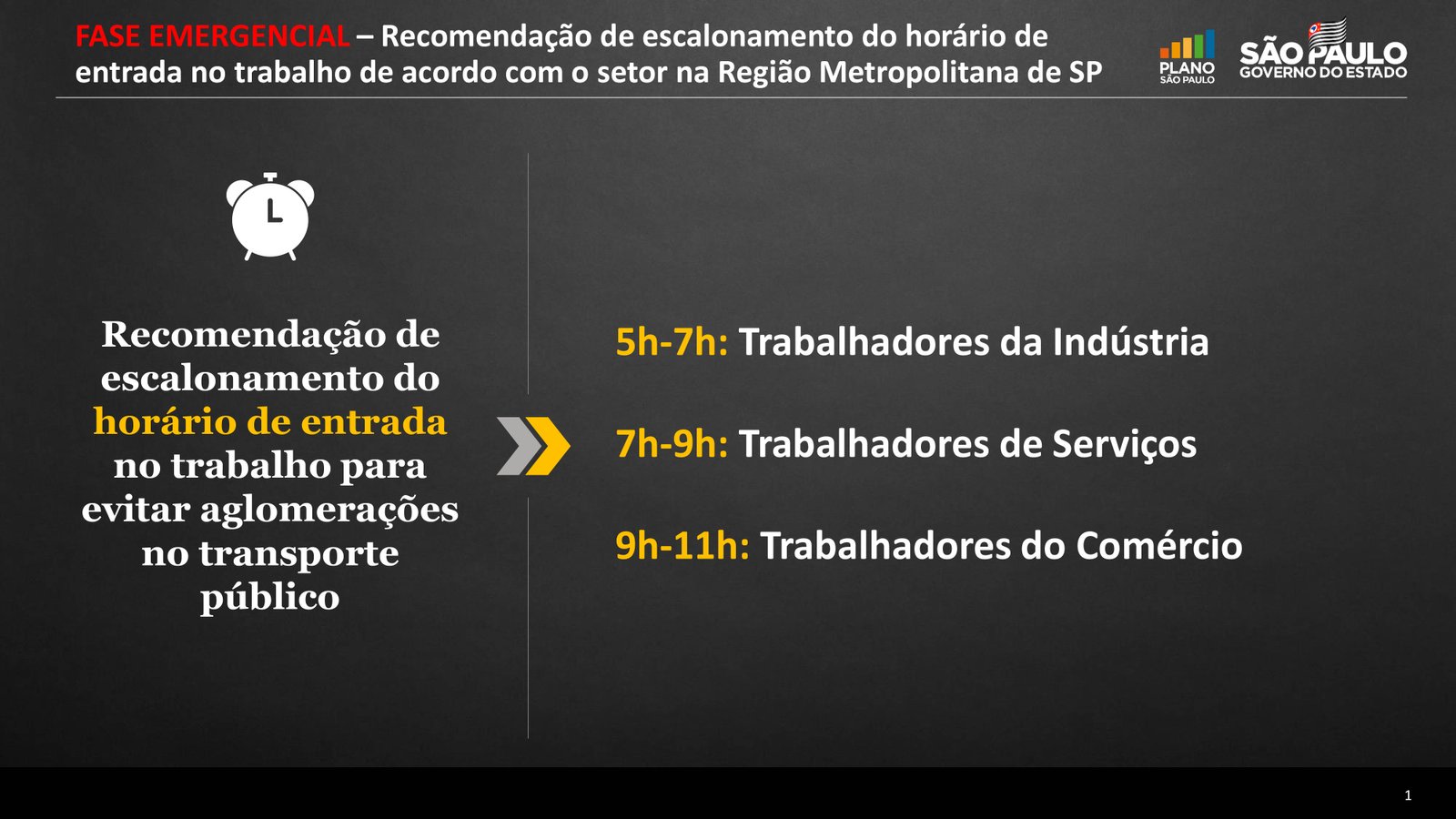 FASE EMERGENCIAL – Recomendação de escalonamento do horário de entrada no trabalho de acordo com o setor na Região Metropolitana de SP

PLANO SÃO PAULO

SÃO PAULO GOVERNO DO ESTADO

Recomendação de escalonamento do horário de entrada no trabalho para evitar aglomerações no transporte público

5h-7h: Trabalhadores da Indústria

7h-9h: Trabalhadores de Serviços

9h-11h: Trabalhadores do Comércio

1